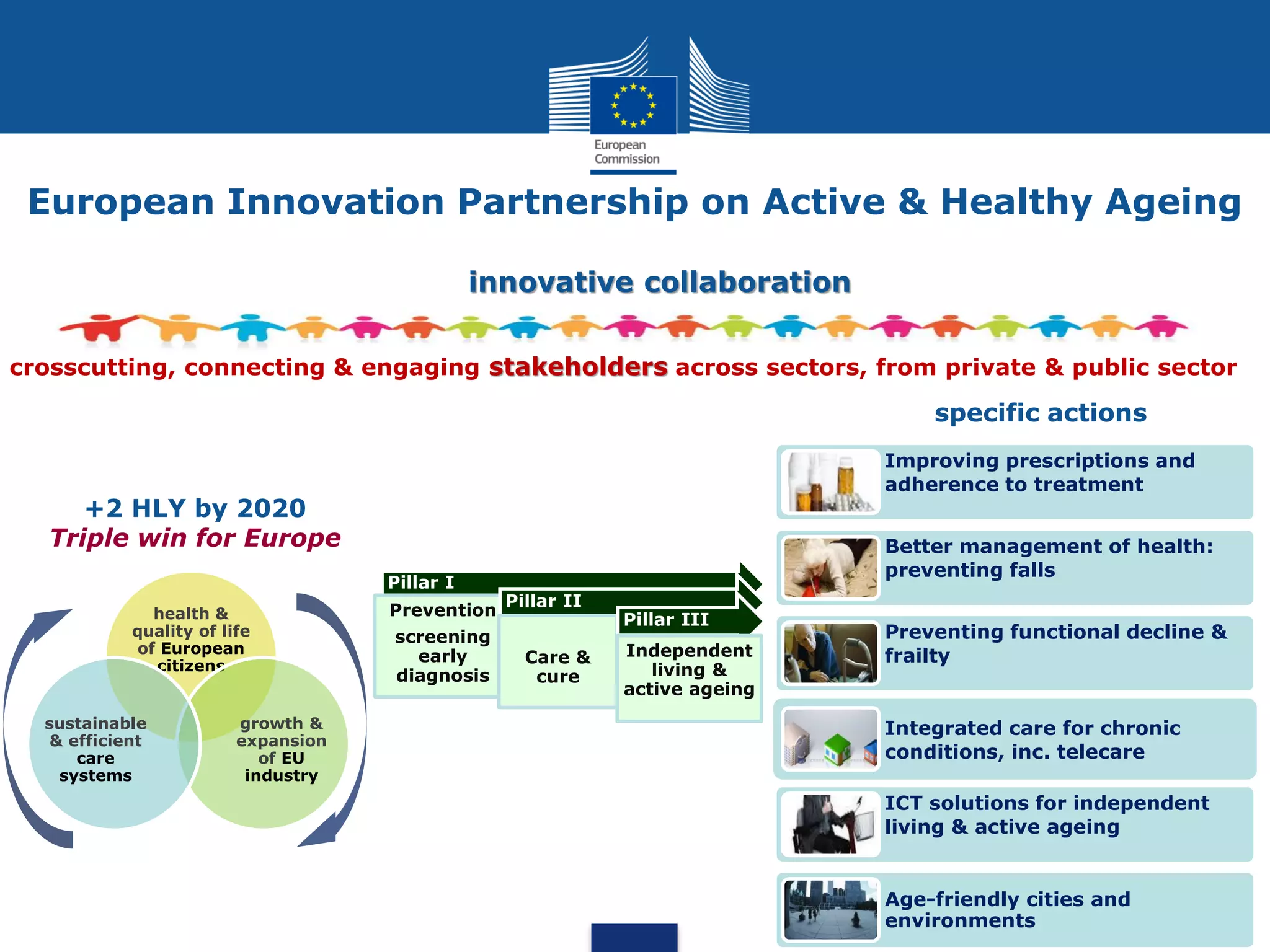 European Commission

European Innovation Partnership on Active & Healthy Ageing

innovative collaboration

crosscutting, connecting & engaging stakeholders across sectors, from private & public sector

specific actions

+2 HLY by 2020
Triple win for Europe

health & quality of life of European citizens

sustainable & efficient care systems

growth & expansion of EU industry

Pillar I
Prevention
screening early diagnosis

Pillar II
Care & cure

Pillar III
Independent living & active ageing

Improving prescriptions and adherence to treatment

Better management of health: preventing falls

Preventing functional decline & frailty

Integrated care for chronic conditions, inc. telecare

ICT solutions for independent living & active ageing

Age-friendly cities and environments